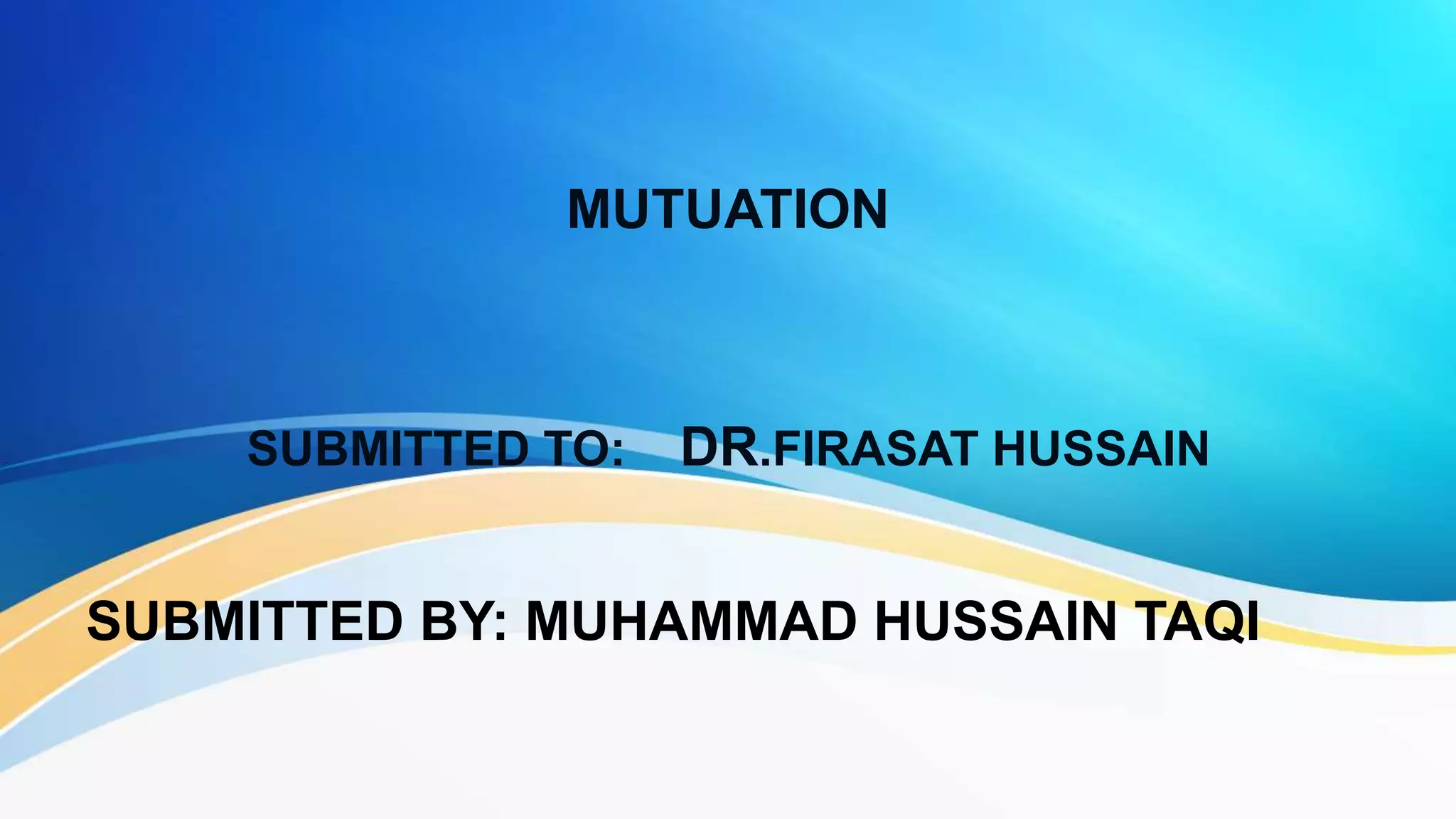 MUTUATION

SUBMITTED TO: DR.FIRASAT HUSSAIN

SUBMITTED BY: MUHAMMAD HUSSAIN TAQI